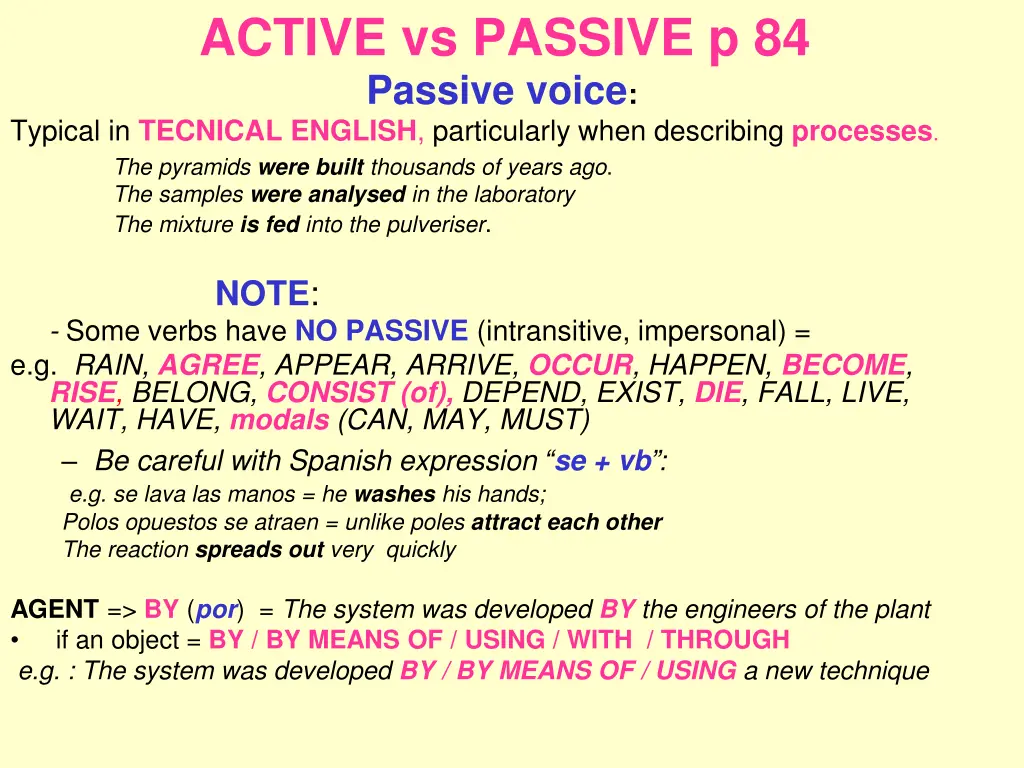 ACTIVE vs PASSIVE p 84
Passive voice:
Typical in TECNICAL ENGLISH, particularly when describing processes.
The pyramids were built thousands of years ago.
The samples were analysed in the laboratory
The mixture is fed into the pulveriser.

NOTE:
- Some verbs have NO PASSIVE (intransitive, impersonal) =
e.g. RAIN, AGREE, APPEAR, ARRIVE, OCCUR, HAPPEN, BECOME, RISE, BELONG, CONSIST (of), DEPEND, EXIST, DIE, FALL, LIVE, WAIT, HAVE, modals (CAN, MAY, MUST)
– Be careful with Spanish expression “se + vb”:
e.g. se lava las manos = he washes his hands;
Polos opuestos se atraen = unlike poles attract each other
The reaction spreads out very quickly

AGENT => BY (por) = The system was developed BY the engineers of the plant
• if an object = BY / BY MEANS OF / USING / WITH / THROUGH
e.g. : The system was developed BY / BY MEANS OF / USING a new technique